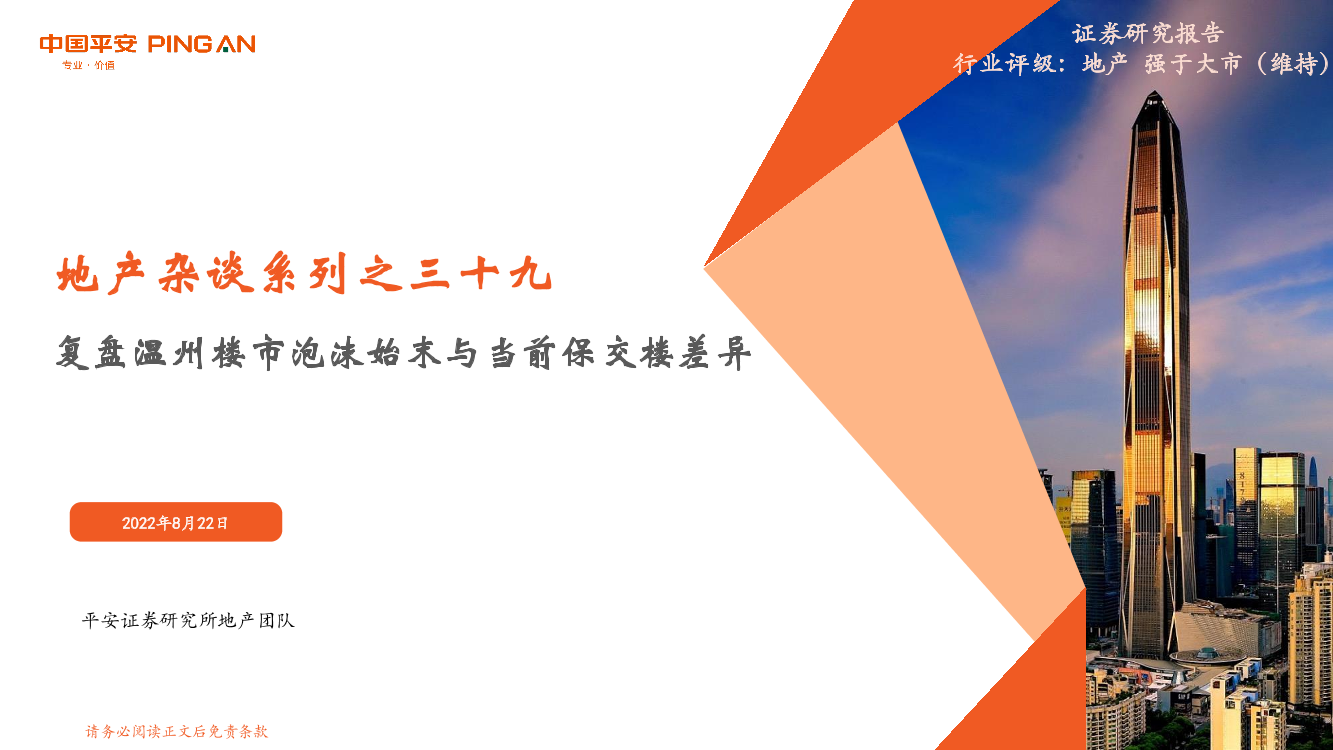 中国平安 PING AN
专业·价值

证券研究报告
行业评级：地产 强于大市（维持）

地产杂谈系列之三十九

复盘温州楼市泡沫始末与当前保交楼差异

2022年8月22日

平安证券研究所地产团队

请务必阅读正文后免责条款